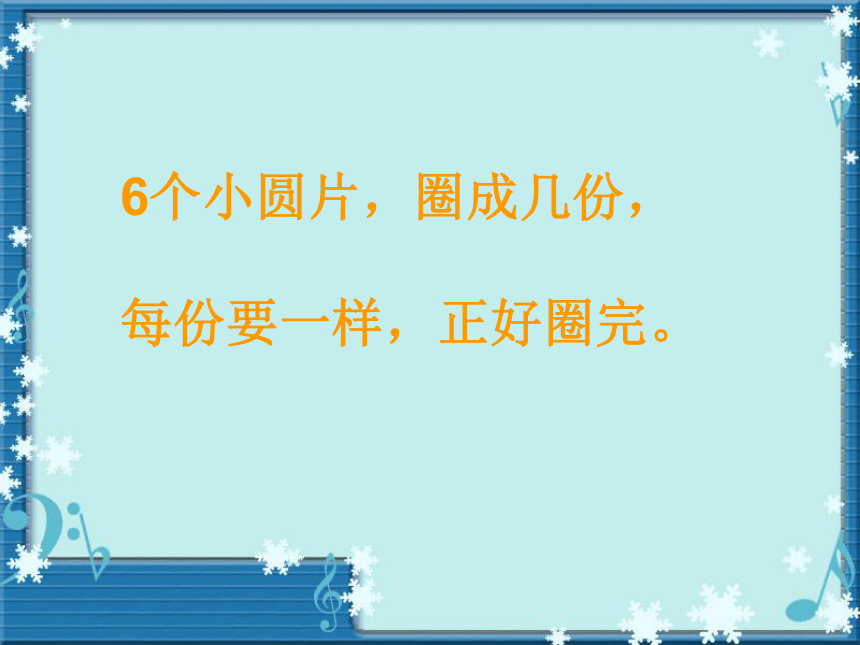 6个小圆片，圈成几份，

每份要一样，正好圈完。